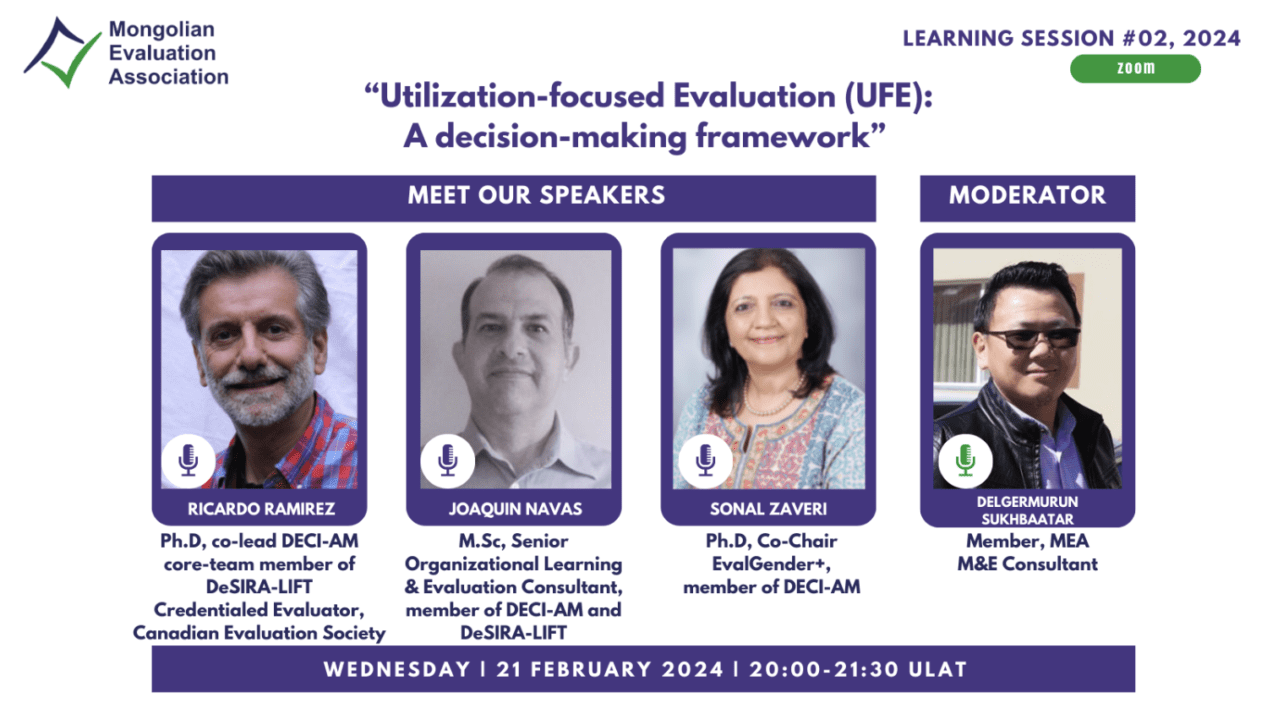 Mongolian Evaluation Association

LEARNING SESSION #02, 2024

ZOOM

“Utilization-focused Evaluation (UFE): A decision-making framework”

MEET OUR SPEAKERS

MODERATOR

RICARDO RAMIREZ

Ph.D, co-lead DECI-AM core-team member of DeSIRA-LIFT Credentialed Evaluator, Canadian Evaluation Society

JOAQUIN NAVAS

M.Sc, Senior Organizational Learning & Evaluation Consultant, member of DECI-AM and DeSIRA-LIFT

SONAL ZAVERI

Ph.D, Co-Chair EvalGender+, member of DECI-AM

DELGERMURUN SUKHBAATAR

Member, MEA M&E Consultant

WEDNESDAY | 21 FEBRUARY 2024 | 20:00-21:30 ULAT